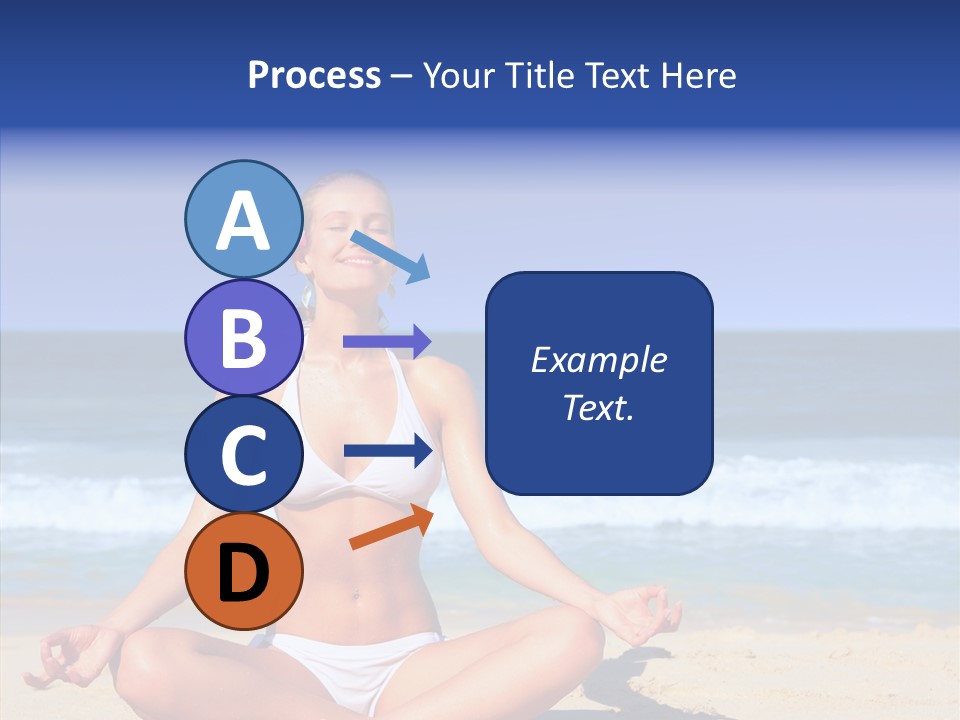 Process – Your Title Text Here

A

B

C

D

Example Text.